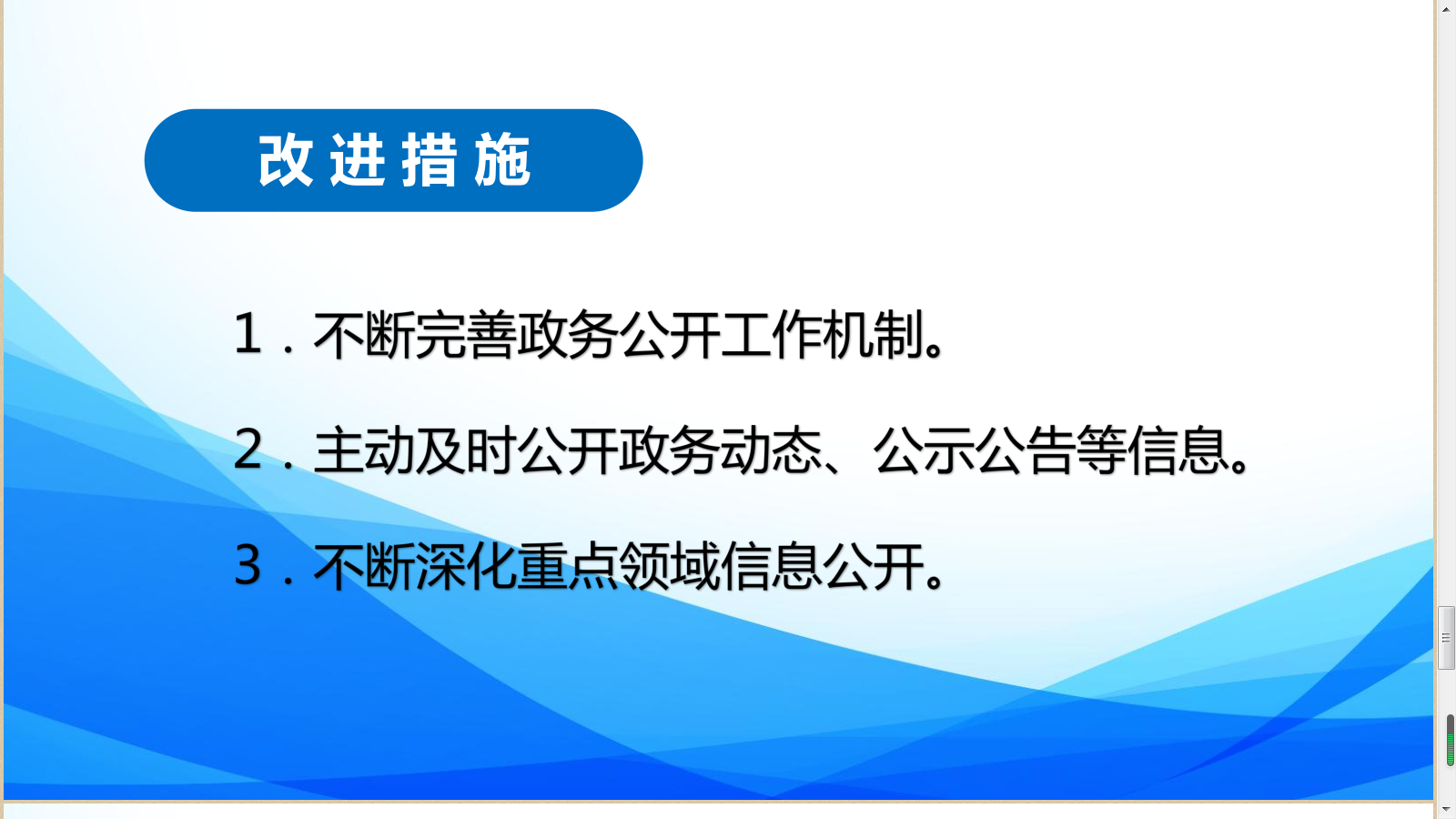 改进措施

1．不断完善政务公开工作机制。

2．主动及时公开政务动态、公示公告等信息。

3．不断深化重点领域信息公开。